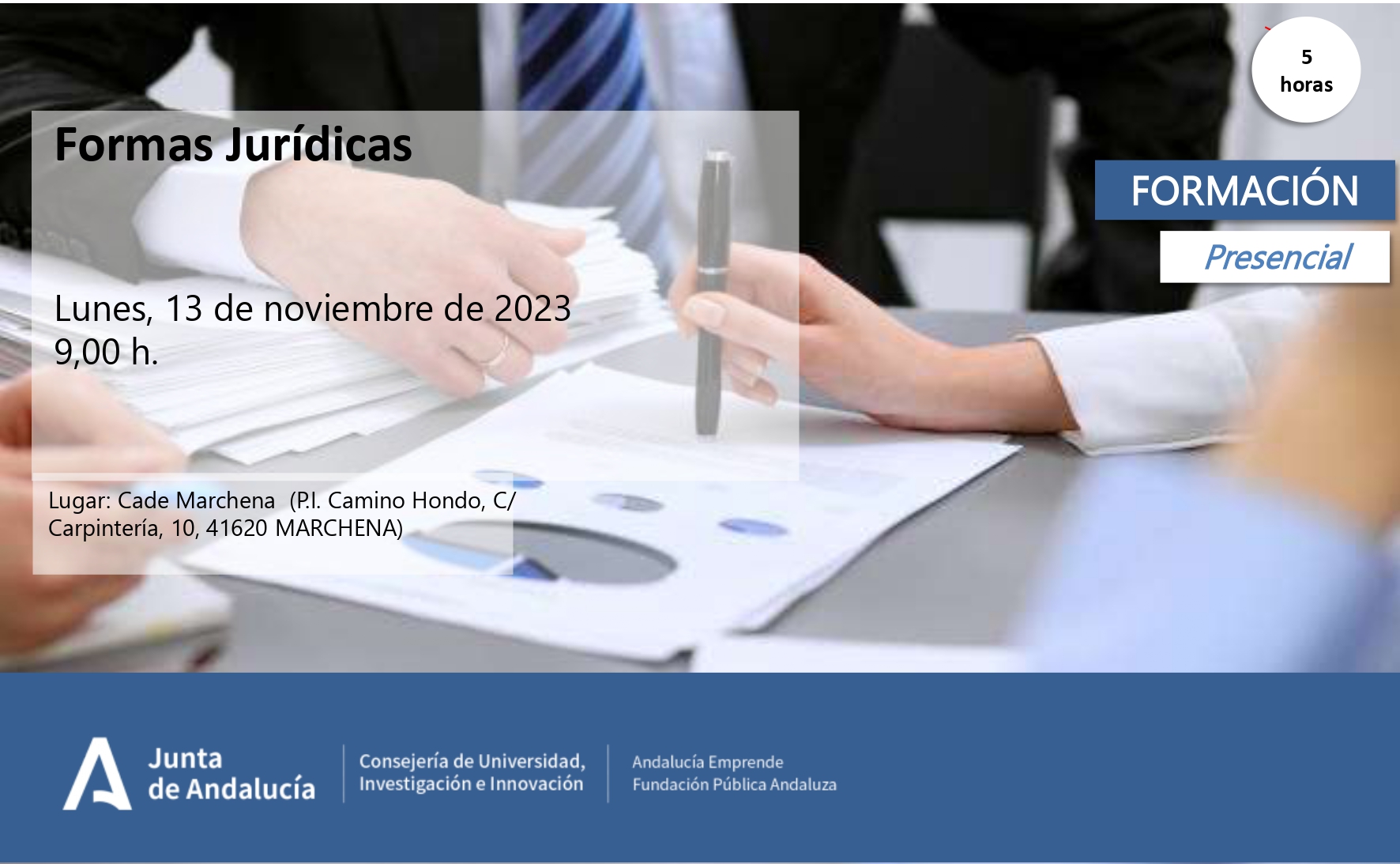 5 horas

Formas Jurídicas

FORMACIÓN

Presencial

Lunes, 13 de noviembre de 2023
9,00 h.

Lugar: Cade Marchena (P.I. Camino Hondo, C/ Carpintería, 10, 41620 MARCHENA)

Junta de Andalucía

Consejería de Universidad, Investigación e Innovación

Andalucía Emprende
Fundación Pública Andaluza